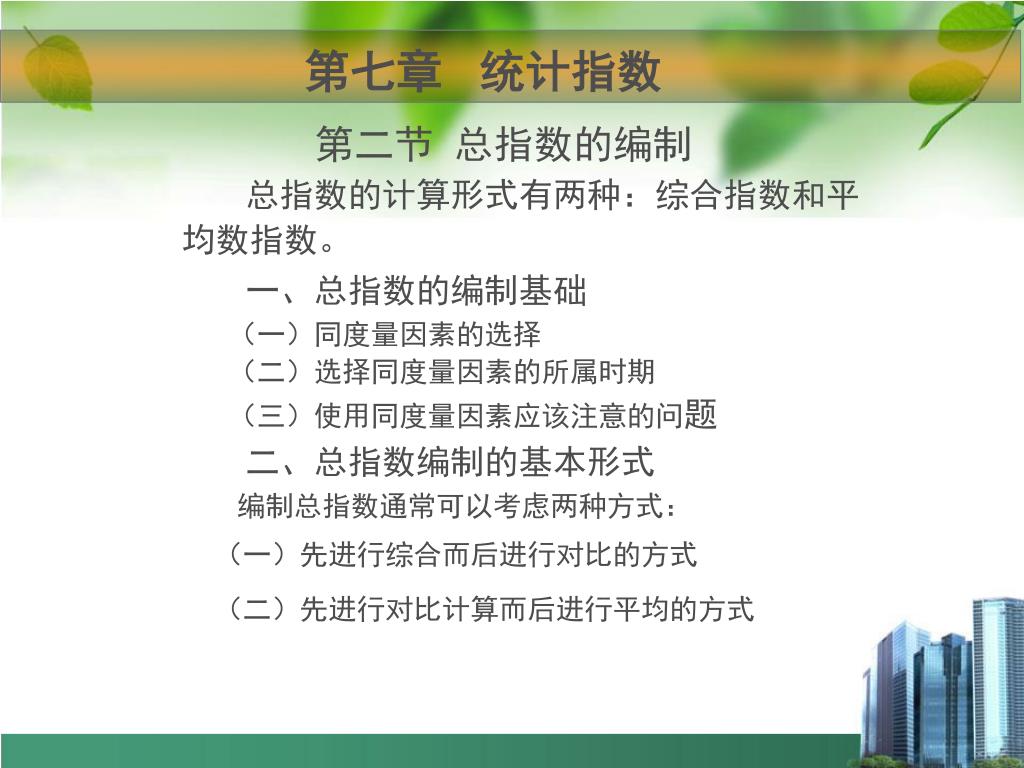 第七章 统计指数

第二节 总指数的编制

总指数的计算形式有两种：综合指数和平均数指数。

一、总指数的编制基础

（一）同度量因素的选择

（二）选择同度量因素的所属时期

（三）使用同度量因素应该注意的问题

二、总指数编制的基本形式

编制总指数通常可以考虑两种方式：

（一）先进行综合而后进行对比的方式

（二）先进行对比计算而后进行平均的方式